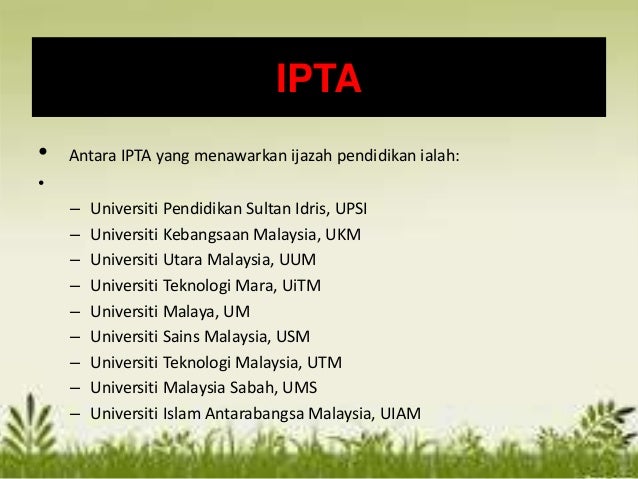 IPTA

• Antara IPTA yang menawarkan ijazah pendidikan ialah:
•
– Universiti Pendidikan Sultan Idris, UPSI
– Universiti Kebangsaan Malaysia, UKM
– Universiti Utara Malaysia, UUM
– Universiti Teknologi Mara, UiTM
– Universiti Malaya, UM
– Universiti Sains Malaysia, USM
– Universiti Teknologi Malaysia, UTM
– Universiti Malaysia Sabah, UMS
– Universiti Islam Antarabangsa Malaysia, UIAM